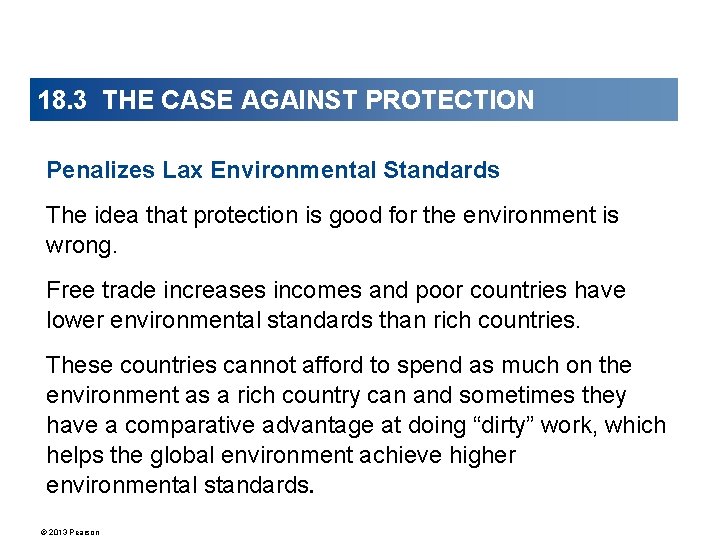 18.3 THE CASE AGAINST PROTECTION

Penalizes Lax Environmental Standards

The idea that protection is good for the environment is wrong.

Free trade increases incomes and poor countries have lower environmental standards than rich countries.

These countries cannot afford to spend as much on the environment as a rich country can and sometimes they have a comparative advantage at doing “dirty” work, which helps the global environment achieve higher environmental standards.

© 2013 Pearson